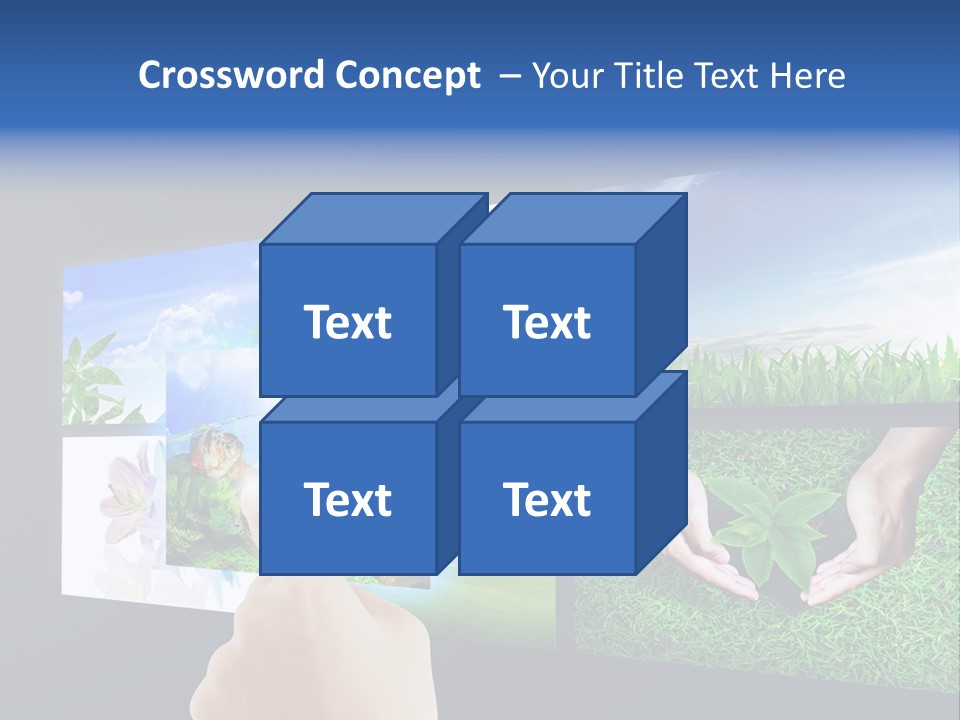 Crossword Concept – Your Title Text Here

Text

Text

Text

Text